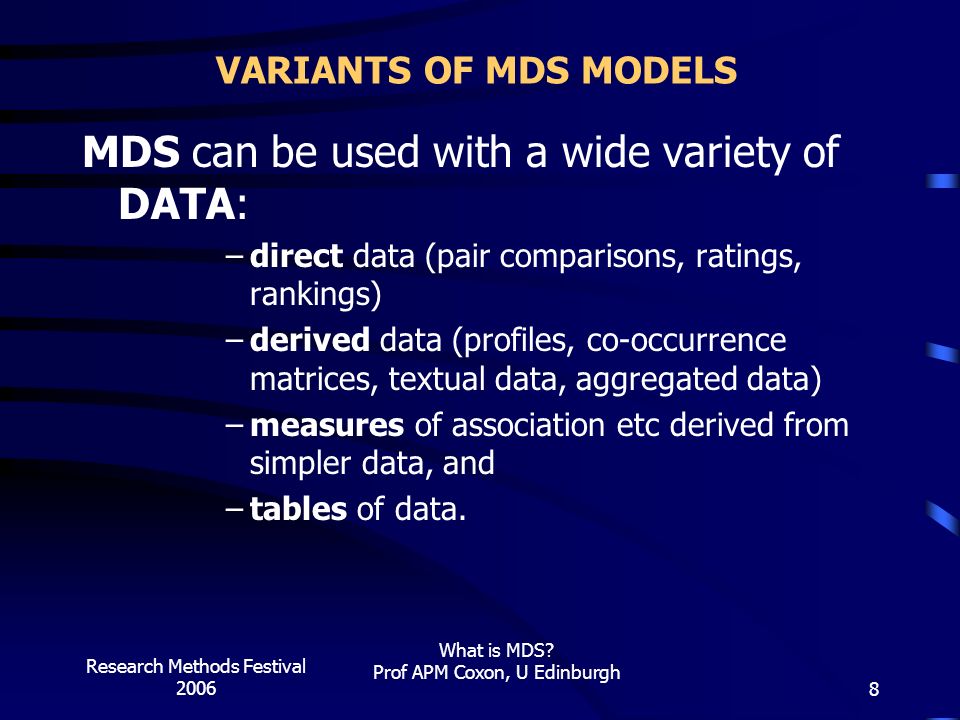 VARIANTS OF MDS MODELS

MDS can be used with a wide variety of DATA:

– direct data (pair comparisons, ratings, rankings)
– derived data (profiles, co-occurrence matrices, textual data, aggregated data)
– measures of association etc derived from simpler data, and
– tables of data.

Research Methods Festival 2006

What is MDS?
Prof APM Coxon, U Edinburgh

8